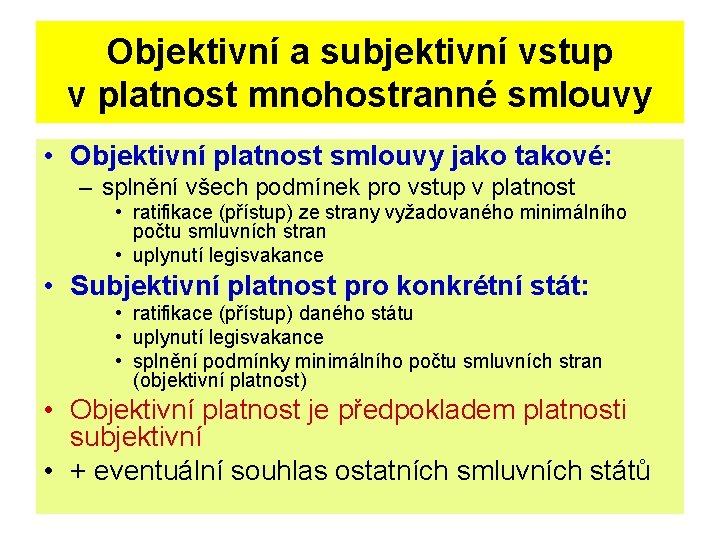 Objektivní a subjektivní vstup v platnost mnohostranné smlouvy

• Objektivní platnost smlouvy jako takové:
– splnění všech podmínek pro vstup v platnost
• ratifikace (přístup) ze strany vyžadovaného minimálního počtu smluvních stran
• uplynutí legisvakance
• Subjektivní platnost pro konkrétní stát:
• ratifikace (přístup) daného státu
• uplynutí legisvakance
• splnění podmínky minimálního počtu smluvních stran (objektivní platnost)
• Objektivní platnost je předpokladem platnosti subjektivní
• + eventuální souhlas ostatních smluvních států